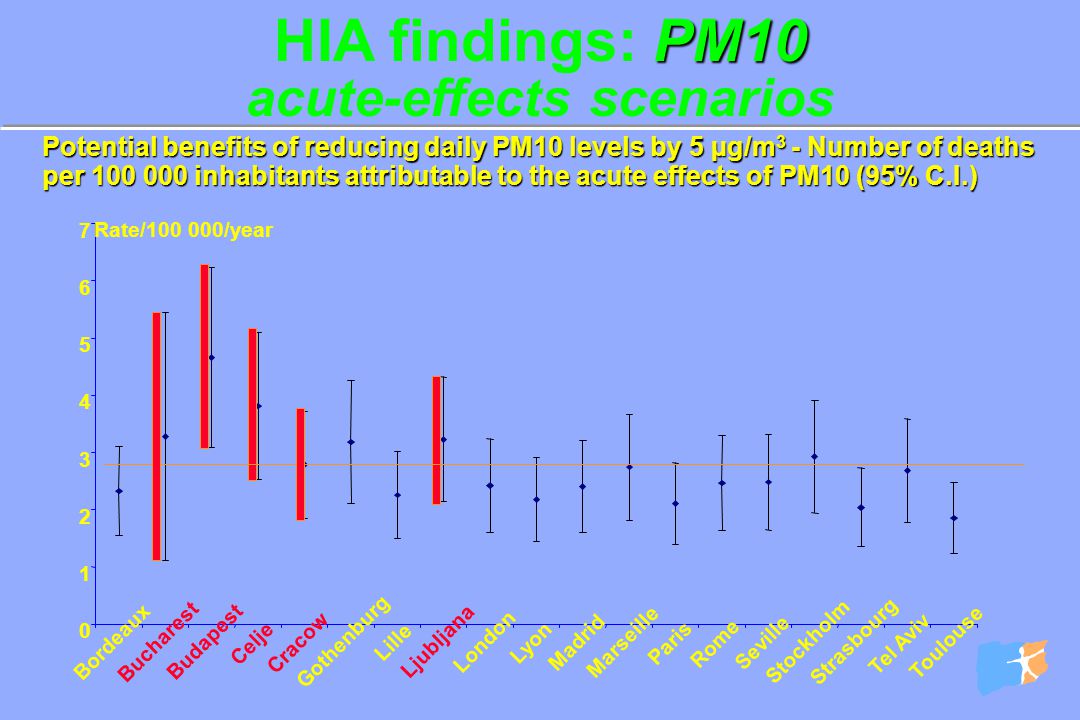 HIA findings: PM10
acute-effects scenarios

Potential benefits of reducing daily PM10 levels by 5 µg/m$^3$ - Number of deaths per 100 000 inhabitants attributable to the acute effects of PM10 (95% C.I.)

Rate/100 000/year

7
6
5
4
3
2
1
0

Bordeaux
Bucharest
Budapest
Celje
Cracow
Gothenburg
Lille
Ljubljana
London
Lyon
Madrid
Marseille
Paris
Rome
Seville
Stockholm
Strasbourg
Tel Aviv
Toulouse